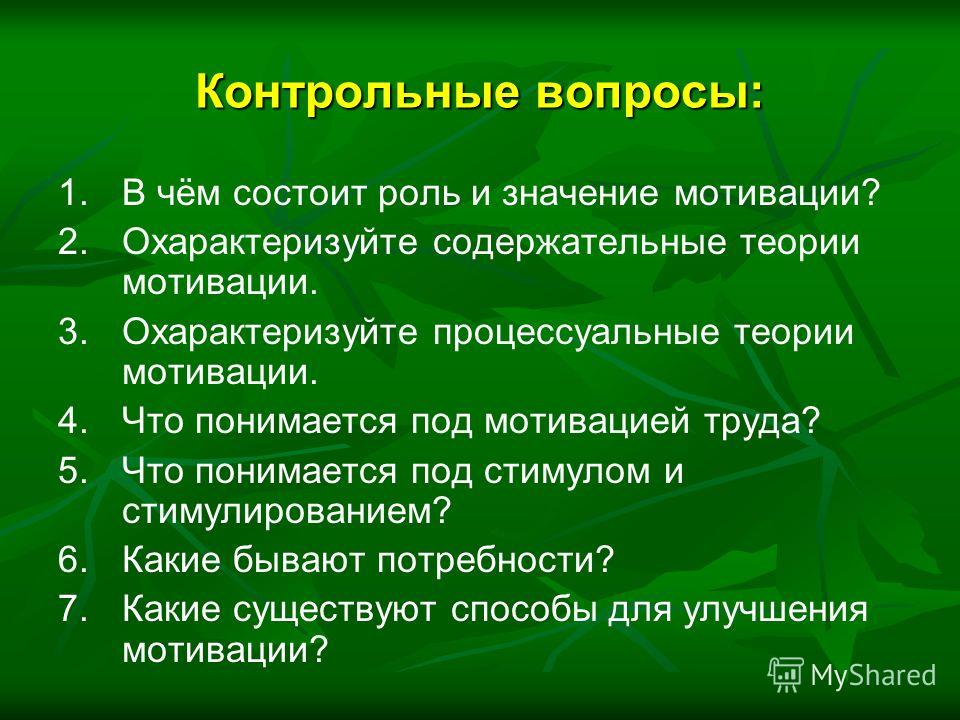 Контрольные вопросы:

1. В чём состоит роль и значение мотивации?
2. Охарактеризуйте содержательные теории мотивации.
3. Охарактеризуйте процессуальные теории мотивации.
4. Что понимается под мотивацией труда?
5. Что понимается под стимулом и стимулированием?
6. Какие бывают потребности?
7. Какие существуют способы для улучшения мотивации?

MyShared